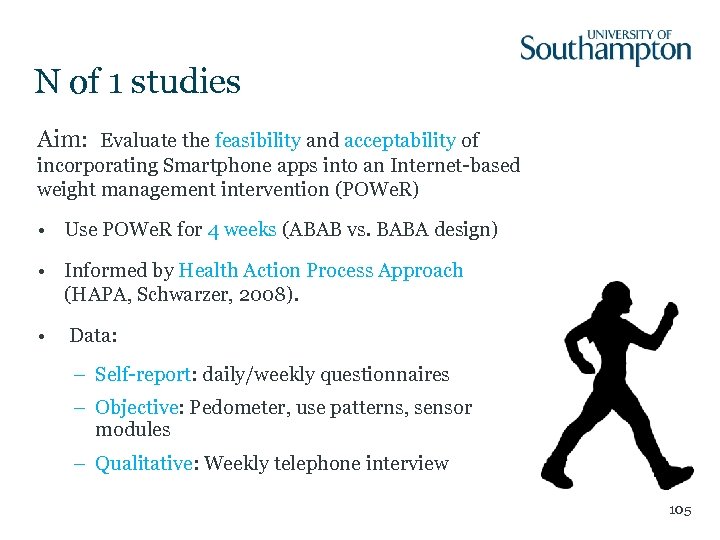 UNIVERSITY OF
Southampton

N of 1 studies

Aim: Evaluate the feasibility and acceptability of incorporating Smartphone apps into an Internet-based weight management intervention (POWeR)

• Use POWeR for 4 weeks (ABAB vs. BABA design)

• Informed by Health Action Process Approach (HAPA, Schwarzer, 2008).

• Data:

– Self-report: daily/weekly questionnaires

– Objective: Pedometer, use patterns, sensor modules

– Qualitative: Weekly telephone interview

105